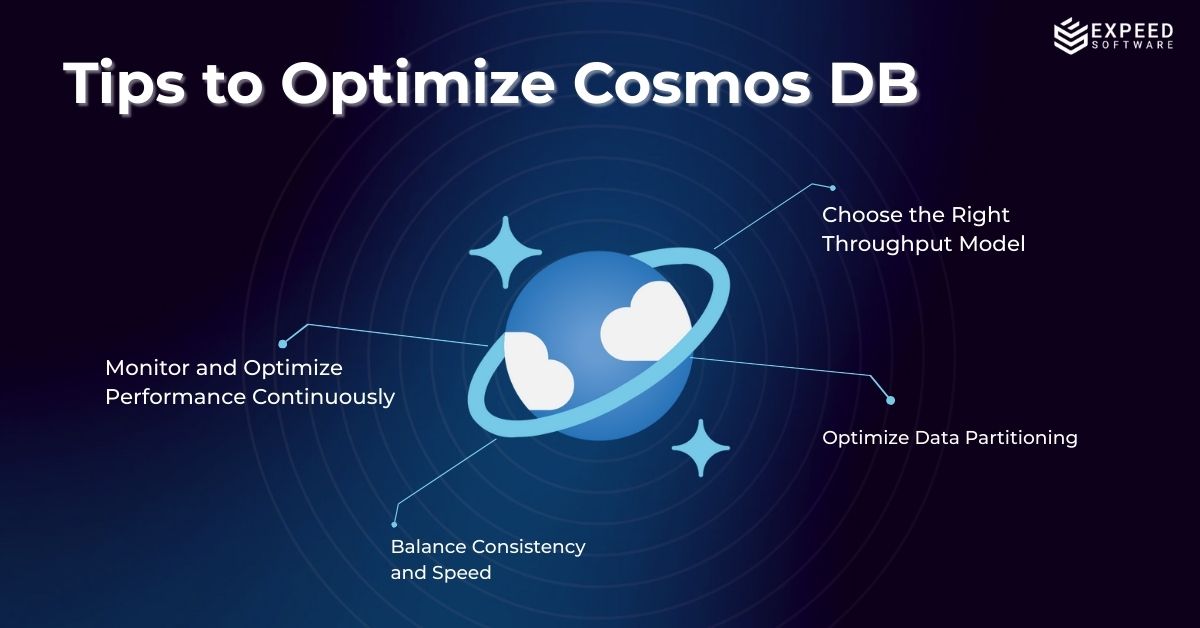 EXPEED SOFTWARE

Tips to Optimize Cosmos DB

Choose the Right Throughput Model

Monitor and Optimize Performance Continuously

Optimize Data Partitioning

Balance Consistency and Speed